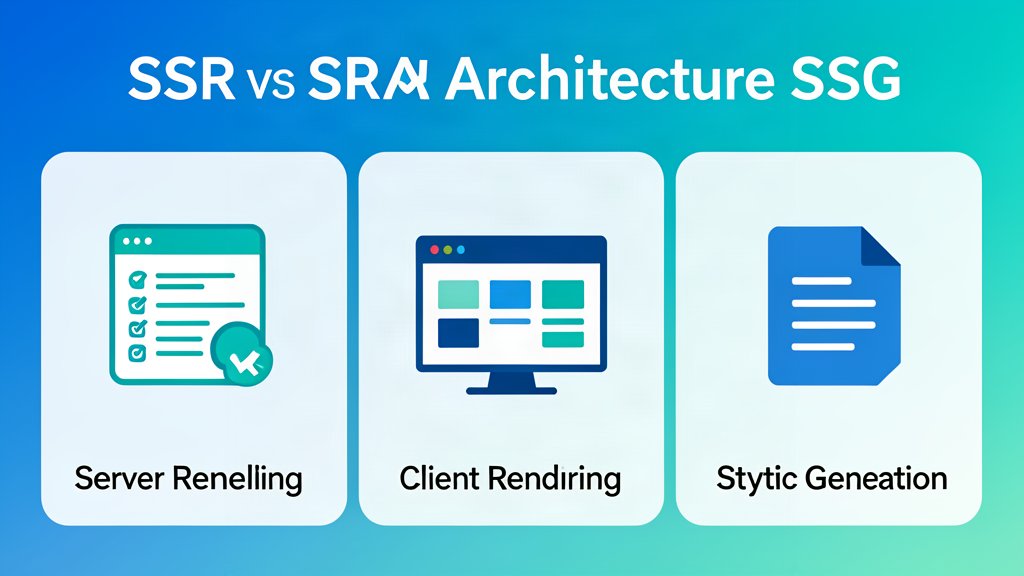 SSR vs SRA Architecture SSG

Server Renelling

Client Rendiring

Stytic Geneation